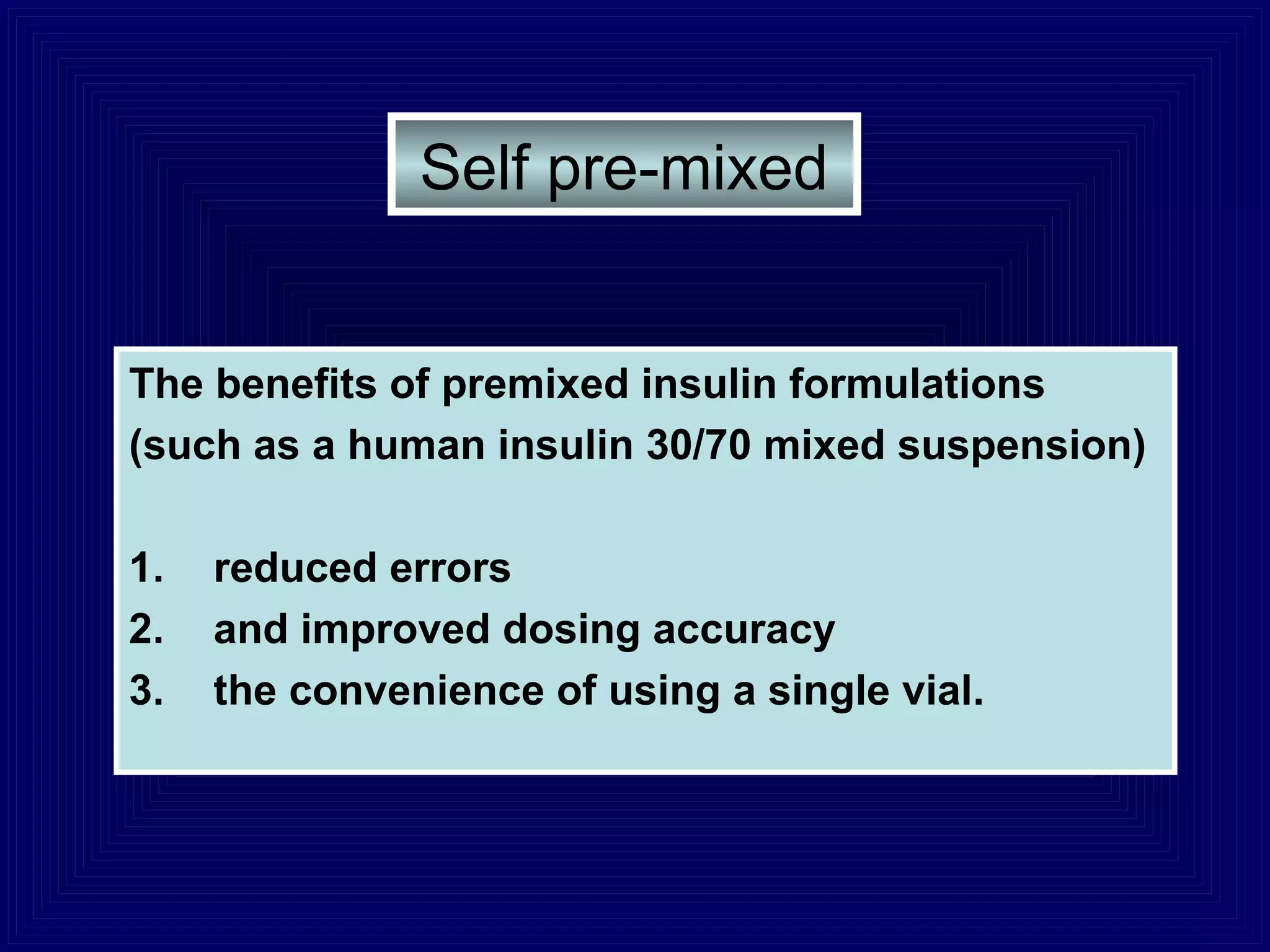 Self pre-mixed

The benefits of premixed insulin formulations (such as a human insulin 30/70 mixed suspension)

1. reduced errors
2. and improved dosing accuracy
3. the convenience of using a single vial.